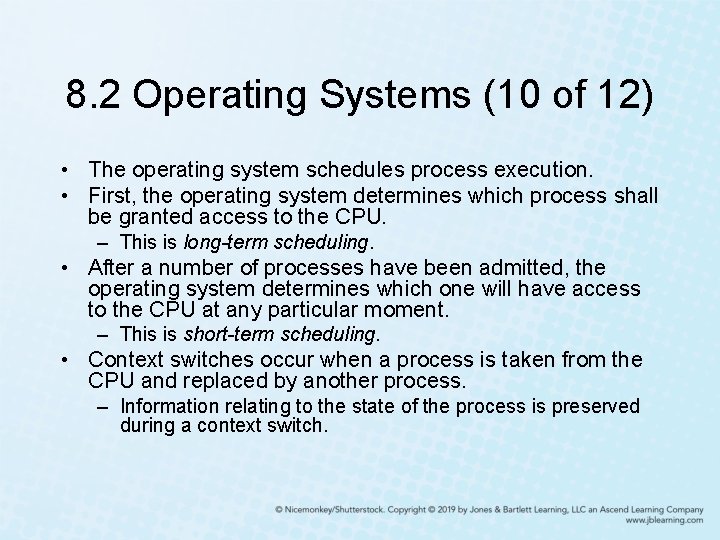 8.2 Operating Systems (10 of 12)

• The operating system schedules process execution.
• First, the operating system determines which process shall be granted access to the CPU.
– This is long-term scheduling.
• After a number of processes have been admitted, the operating system determines which one will have access to the CPU at any particular moment.
– This is short-term scheduling.
• Context switches occur when a process is taken from the CPU and replaced by another process.
– Information relating to the state of the process is preserved during a context switch.

© Nicemonkey/Shutterstock. Copyright © 2019 by Jones & Bartlett Learning, LLC an Ascend Learning Company
www.jblearning.com